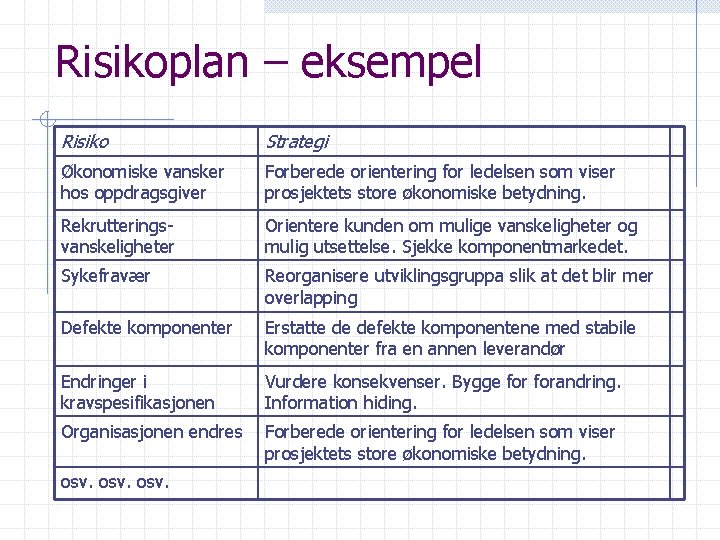 Risikoplan – eksempel

| Risiko | Strategi |
|---|---|
| Økonomiske vansker hos oppdragsgiver | Forberede orientering for ledelsen som viser prosjektets store økonomiske betydning. |
| Rekrutterings-vanskeligheter | Orientere kunden om mulige vanskeligheter og mulig utsettelse. Sjekke komponentmarkedet. |
| Sykefravær | Reorganisere utviklingsgruppa slik at det blir mer overlapping |
| Defekte komponenter | Erstatte de defekte komponentene med stabile komponenter fra en annen leverandør |
| Endringer i kravspesifikasjonen | Vurdere konsekvenser. Bygge for forandring. Information hiding. |
| Organisasjonen endres | Forberede orientering for ledelsen som viser prosjektets store økonomiske betydning. |
| osv. osv. osv. | |